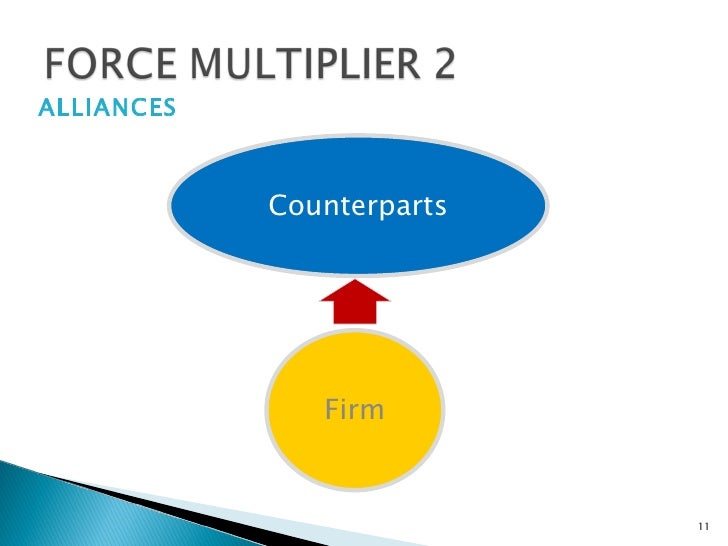 FORCE MULTIPLIER 2
ALLIANCES

Counterparts

Firm

11